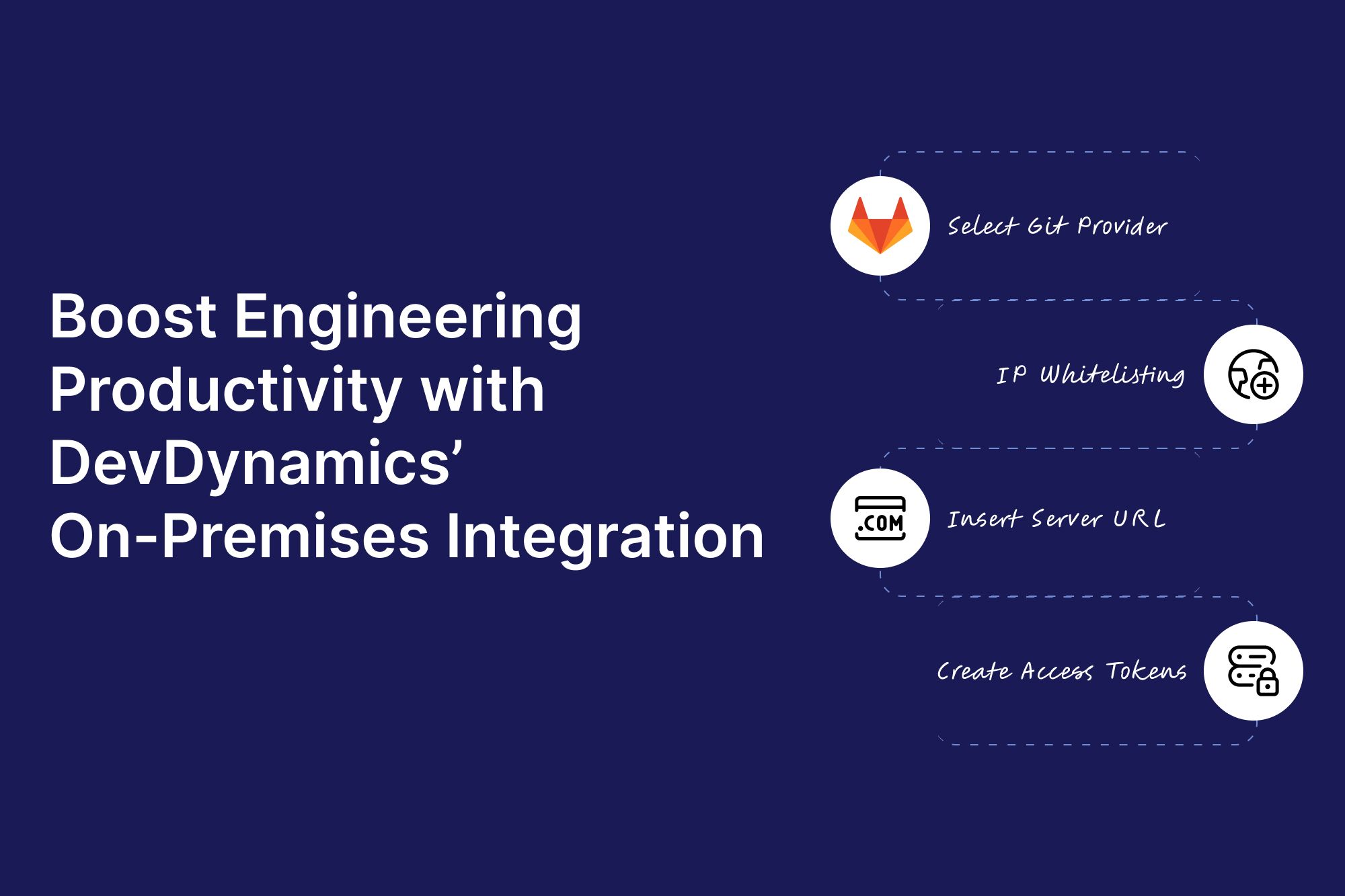 Boost Engineering Productivity with DevDynamics' On-Premises Integration

Select Git Provider

IP Whitelisting

.COM

Insert Server URL

Create Access Tokens